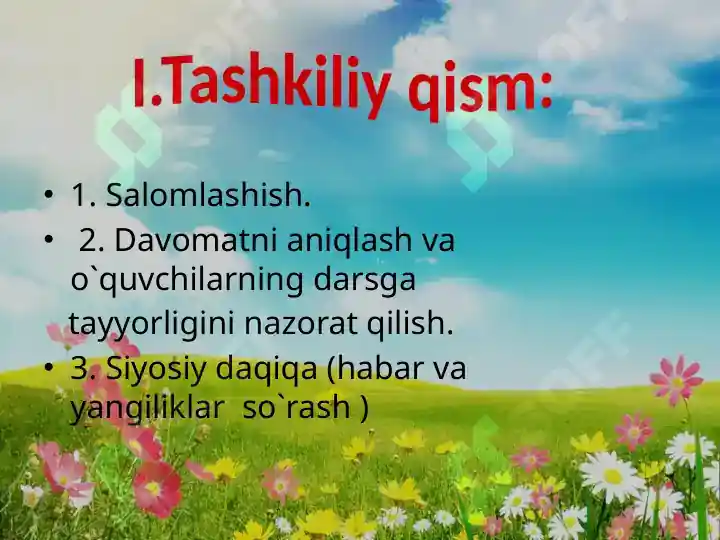 I.Tashkiliy qism:

• 1. Salomlashish.
• 2. Davomatni aniqlash va o`quvchilarning darsga tayyorligini nazorat qilish.
• 3. Siyosiy daqiqa (habar va yangiliklar so`rash )